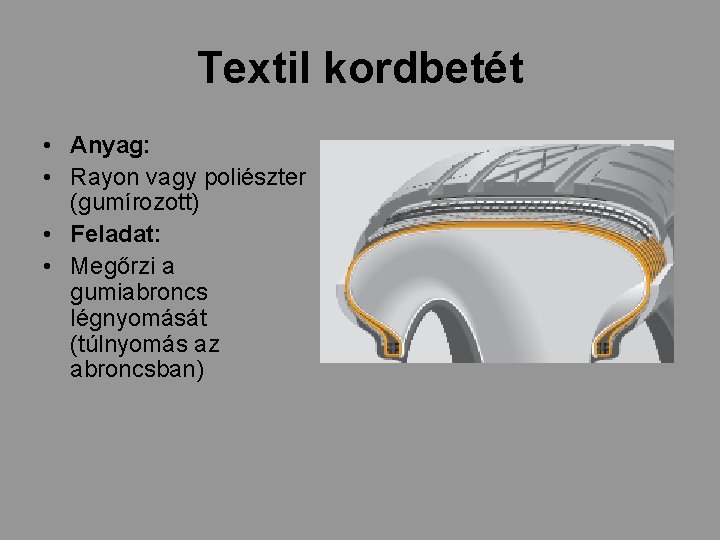 Textil kordbetét

• Anyag:
• Rayon vagy poliészter (gumírozott)
• Feladat:
• Megőrzi a gumiabroncs légnyomását (túlnyomás az abroncsban)